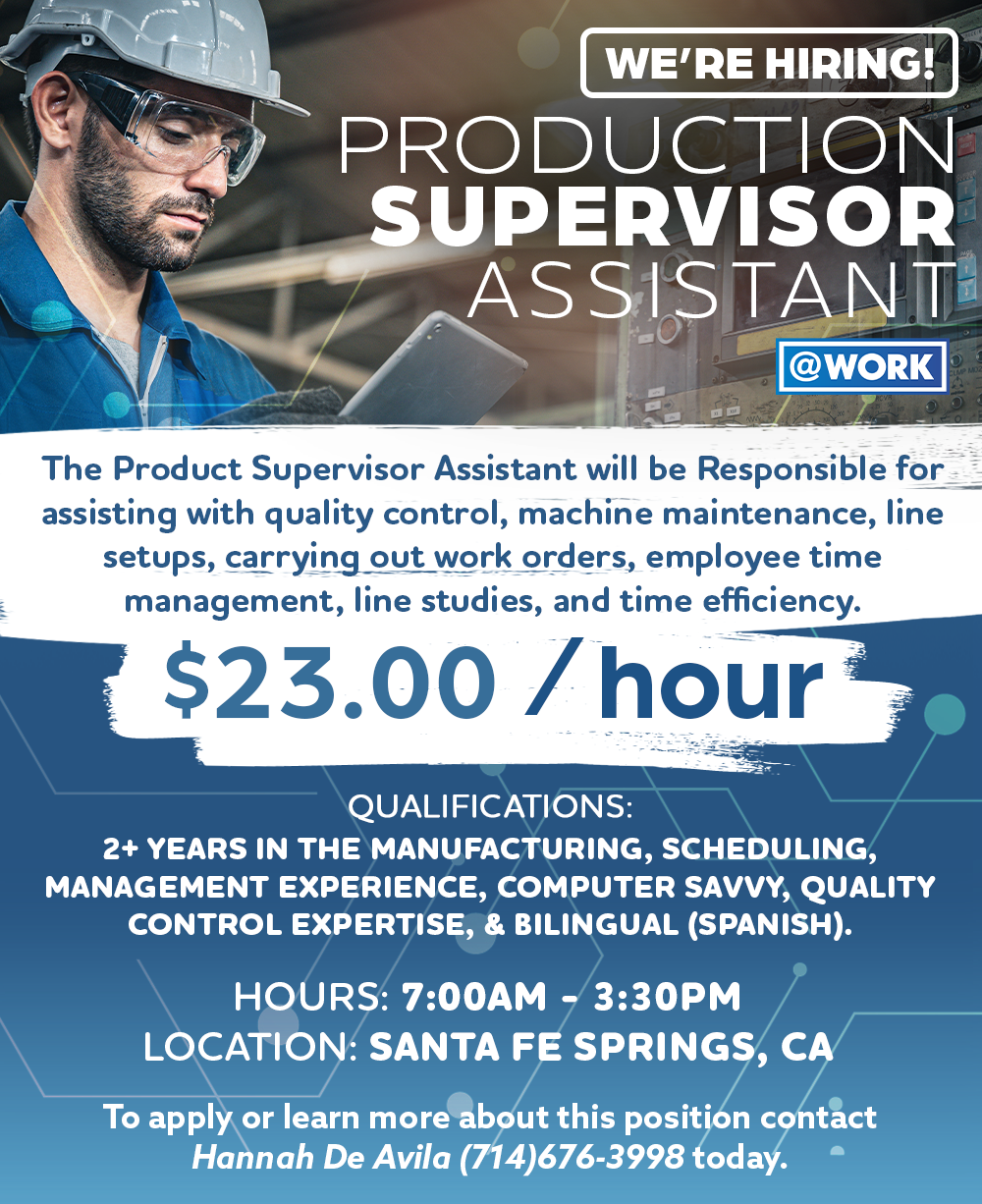 WE'RE HIRING!

PRODUCTION SUPERVISOR ASSISTANT

@WORK

The Product Supervisor Assistant will be Responsible for assisting with quality control, machine maintenance, line setups, carrying out work orders, employee time management, line studies, and time efficiency.

$23.00 / hour

QUALIFICATIONS:
2+ YEARS IN THE MANUFACTURING, SCHEDULING, MANAGEMENT EXPERIENCE, COMPUTER SAVVY, QUALITY CONTROL EXPERTISE, & BILINGUAL (SPANISH).

HOURS: 7:00AM - 3:30PM
LOCATION: SANTA FE SPRINGS, CA

To apply or learn more about this position contact Hannah De Avila (714)676-3998 today.